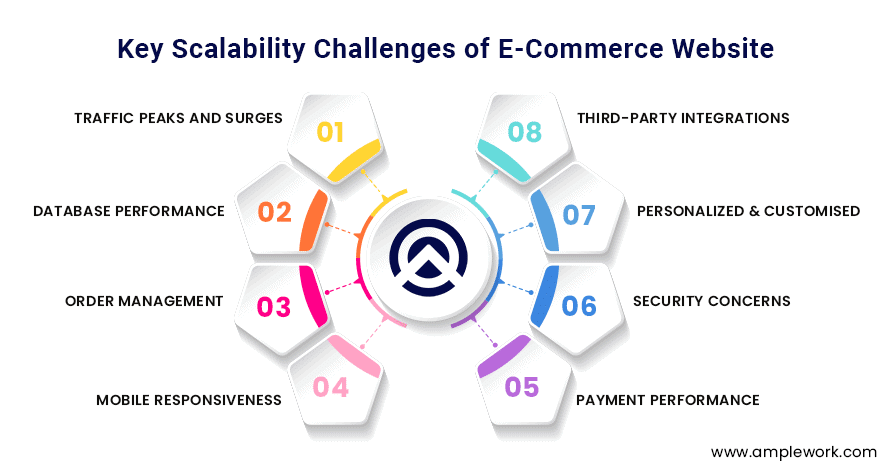 Key Scalability Challenges of E-Commerce Website

TRAFFIC PEAKS AND SURGES
01

DATABASE PERFORMANCE
02

ORDER MANAGEMENT
03

MOBILE RESPONSIVENESS
04

08
THIRD-PARTY INTEGRATIONS

07
PERSONALIZED & CUSTOMISED

06
SECURITY CONCERNS

05
PAYMENT PERFORMANCE

www.amplework.com